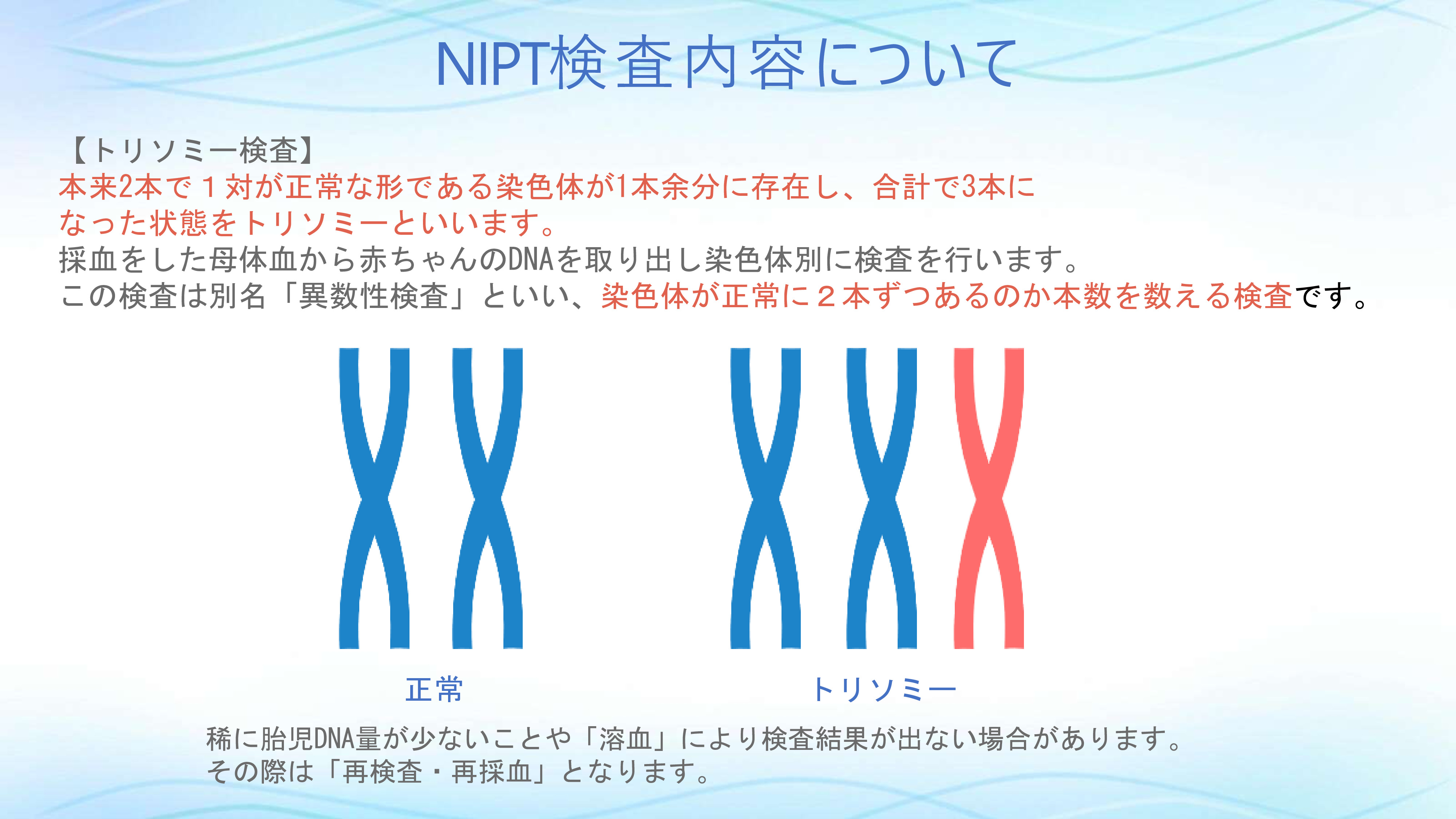 NIPT検査内容について

【トリソミー検査】
本来2本で１対が正常な形である染色体が1本余分に存在し、合計で3本になった状態をトリソミーといいます。
採血をした母体血から赤ちゃんのDNAを取り出し染色体別に検査を行います。
この検査は別名「異数性検査」といい、染色体が正常に２本ずつあるのか本数を数える検査です。

正常

トリソミー

稀に胎児DNA量が少ないことや「溶血」により検査結果が出ない場合があります。
その際は「再検査・再採血」となります。